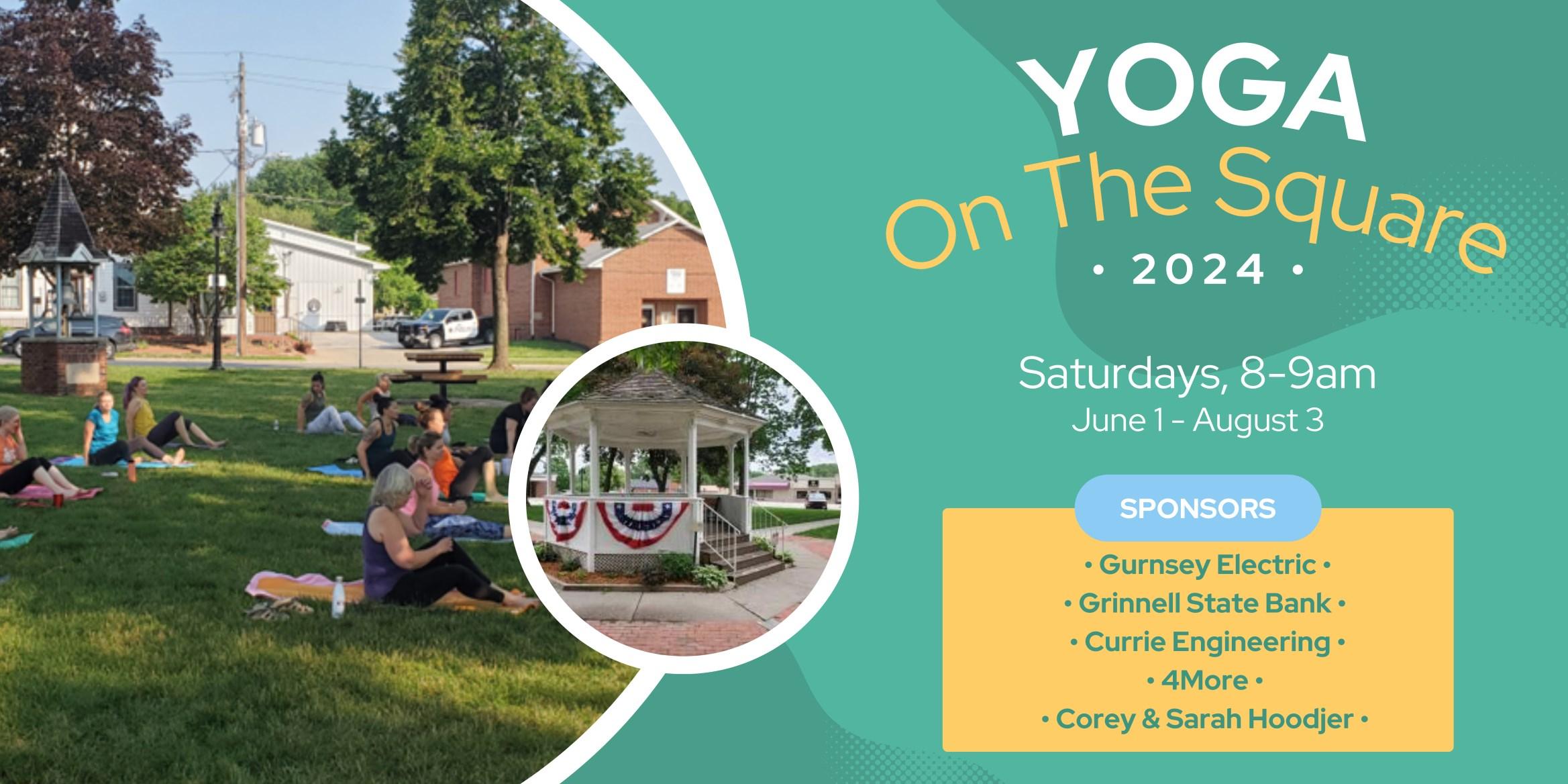 YOGA
On The Square
• 2024 •

Saturdays, 8-9am
June 1 - August 3

SPONSORS
• Gurnsey Electric •
• Grinnell State Bank •
• Currie Engineering •
• 4More •
• Corey & Sarah Hoodjer •